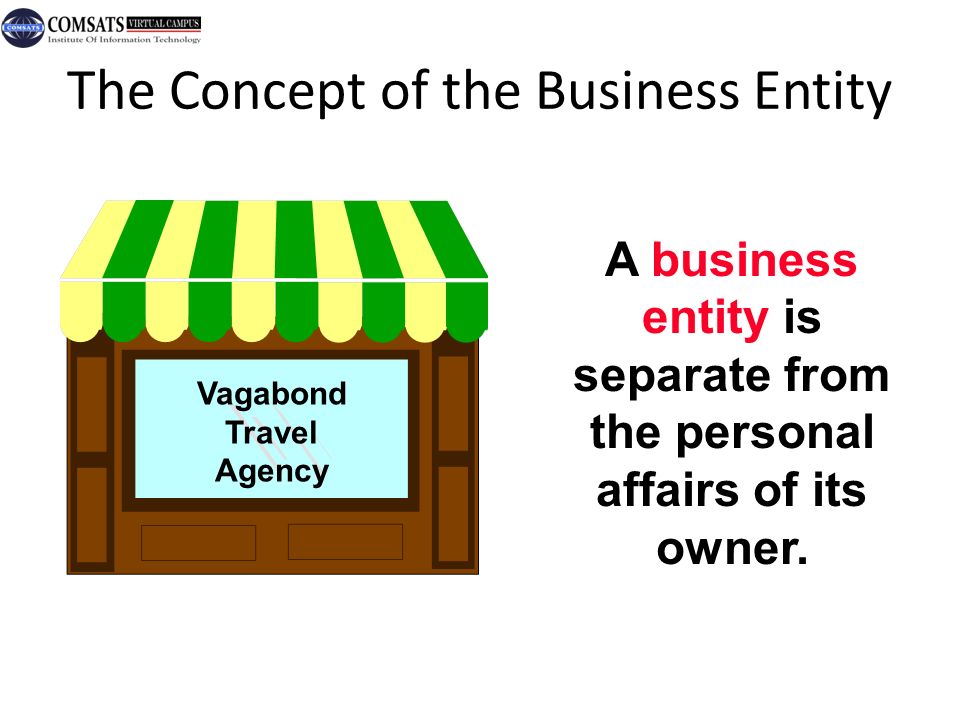 COMSATS COMSATS VIRTUAL CAMPUS
Institute Of Information Technology

The Concept of the Business Entity

Vagabond Travel Agency

A business entity is separate from the personal affairs of its owner.